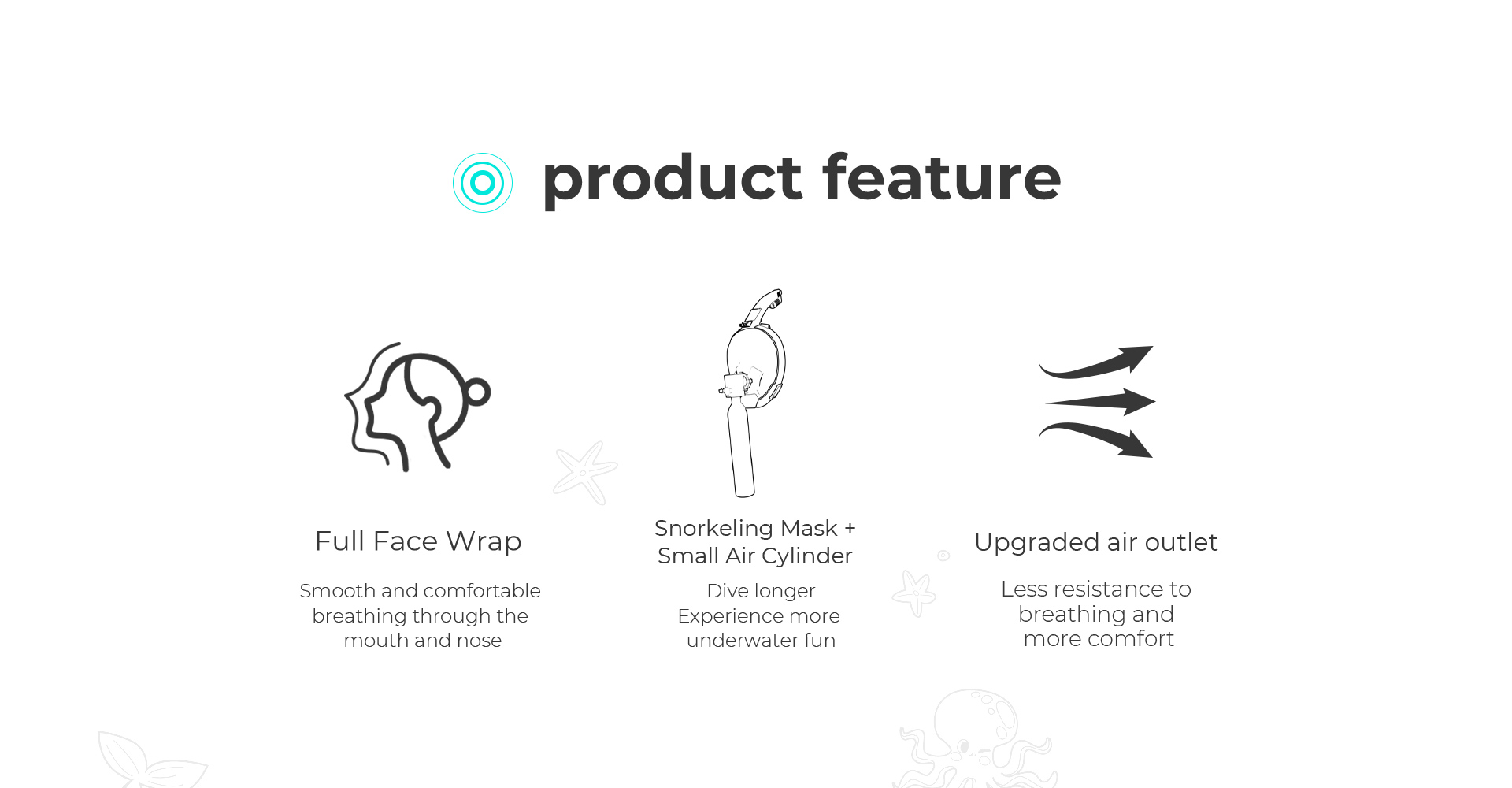 product feature

Full Face Wrap

Smooth and comfortable breathing through the mouth and nose

Snorkeling Mask + Small Air Cylinder

Dive longer
Experience more underwater fun

Upgraded air outlet

Less resistance to breathing and more comfort